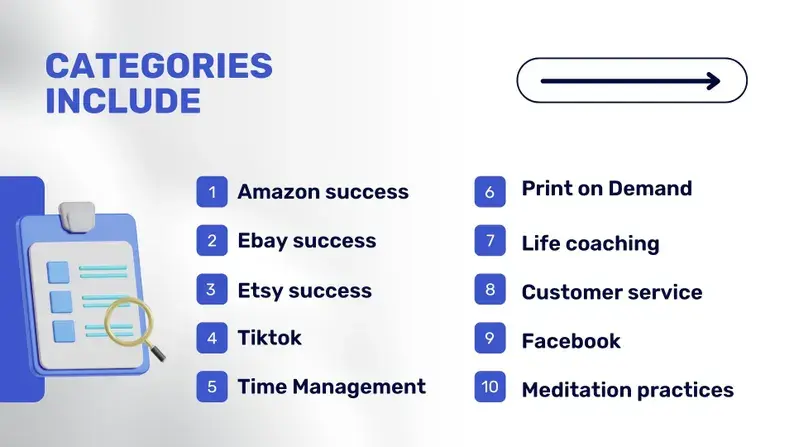 CATEGORIES INCLUDE

1 Amazon success
2 Ebay success
3 Etsy success
4 Tiktok
5 Time Management

6 Print on Demand
7 Life coaching
8 Customer service
9 Facebook
10 Meditation practices